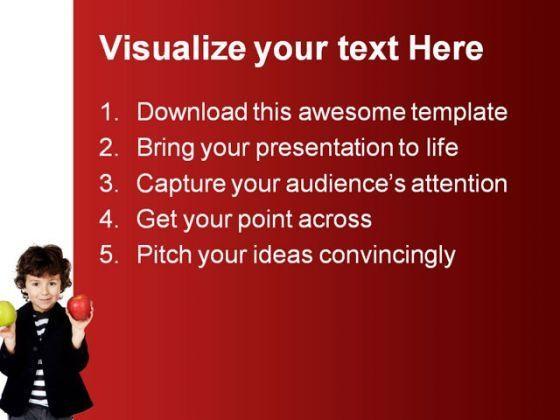 Visualize your text Here

1. Download this awesome template
2. Bring your presentation to life
3. Capture your audience's attention
4. Get your point across
5. Pitch your ideas convincingly